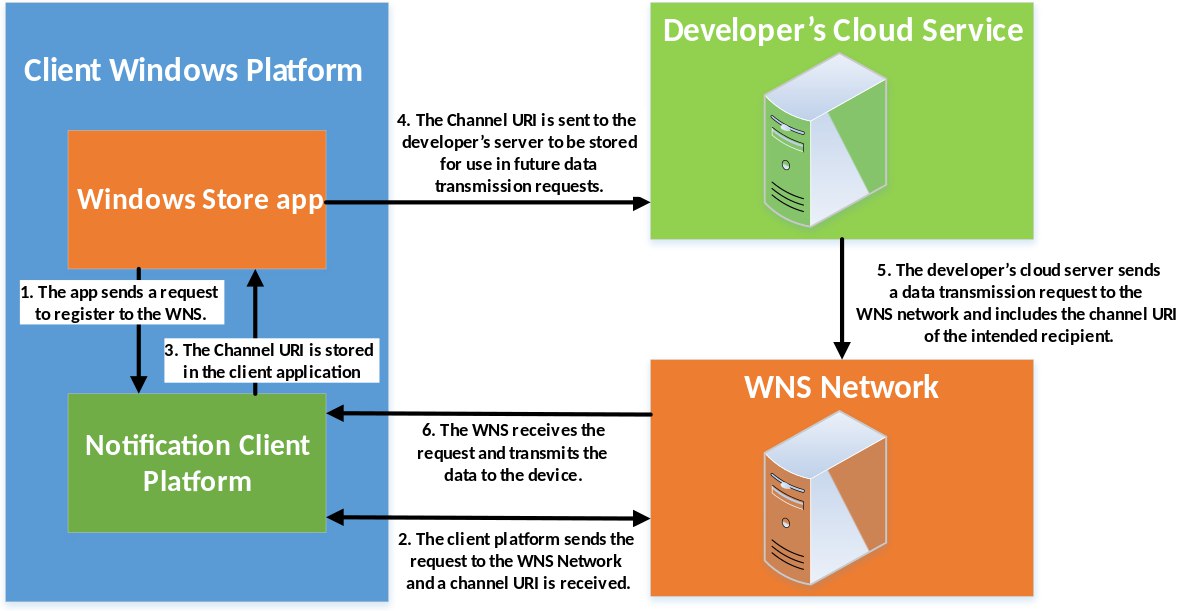 Client Windows Platform

Windows Store app

1. The app sends a request to register to the WNS.

3. The Channel URI is stored in the client application

Notification Client Platform

4. The Channel URI is sent to the developer's server to be stored for use in future data transmission requests.

Developer's Cloud Service

5. The developer's cloud server sends a data transmission request to the WNS network and includes the channel URI of the intended recipient.

WNS Network

6. The WNS receives the request and transmits the data to the device.

2. The client platform sends the request to the WNS Network and a channel URI is received.